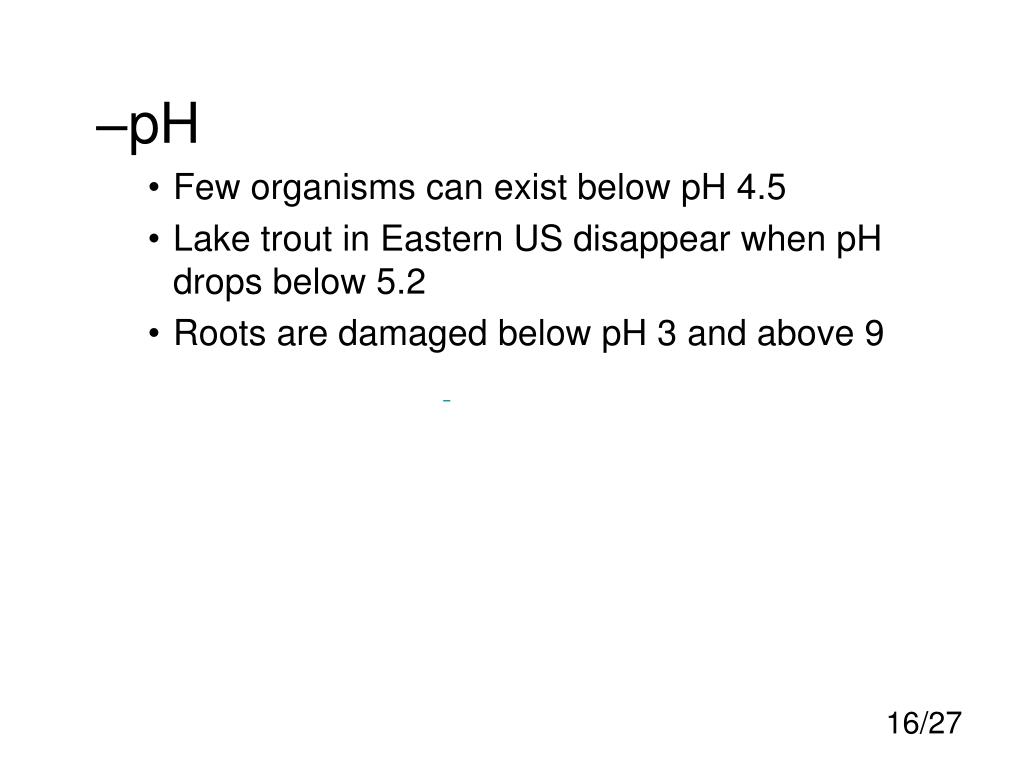 –pH

• Few organisms can exist below pH 4.5

• Lake trout in Eastern US disappear when pH drops below 5.2

• Roots are damaged below pH 3 and above 9

16/27